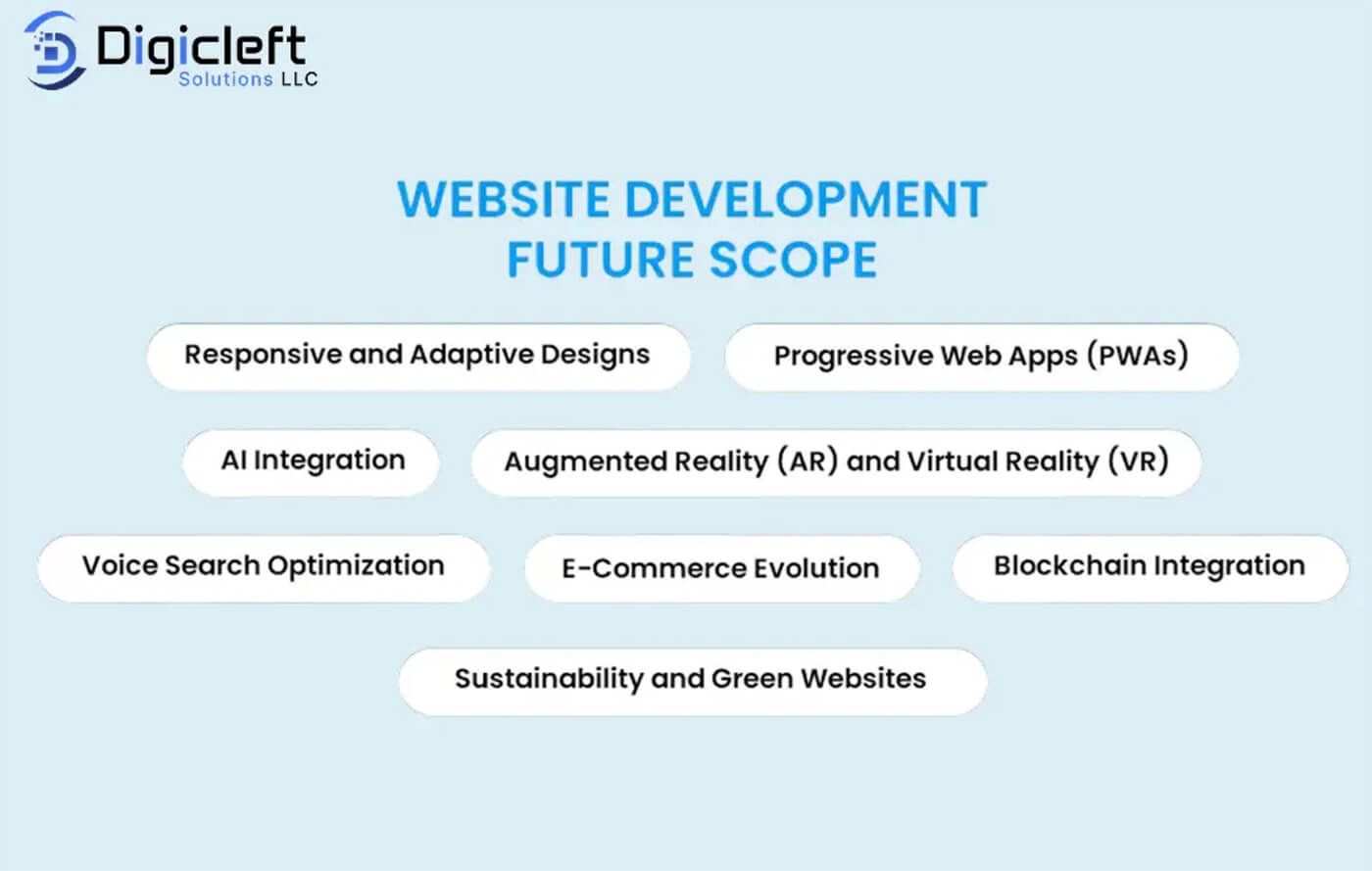 Digicleft
Solutions LLC

WEBSITE DEVELOPMENT
FUTURE SCOPE

Responsive and Adaptive Designs

Progressive Web Apps (PWAs)

AI Integration

Augmented Reality (AR) and Virtual Reality (VR)

Voice Search Optimization

E-Commerce Evolution

Blockchain Integration

Sustainability and Green Websites